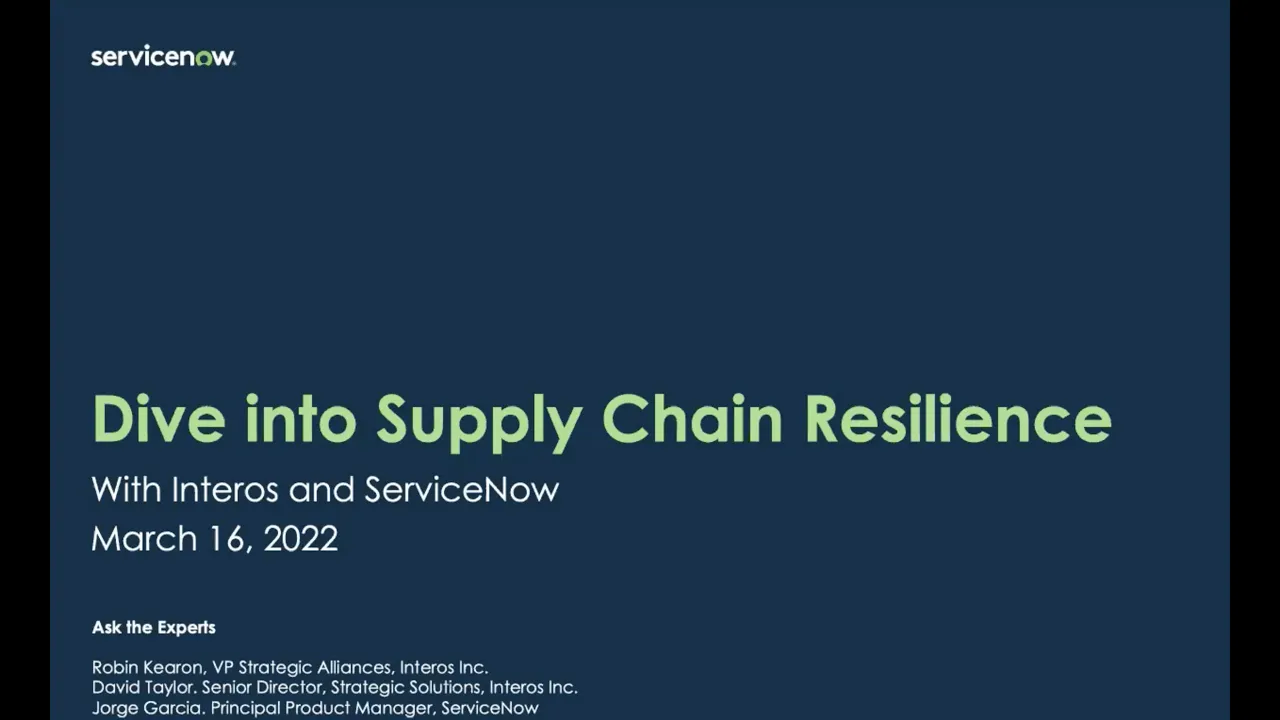 servicenow.

Dive into Supply Chain Resilience

With Interos and ServiceNow
March 16, 2022

Ask the Experts

Robin Kearon, VP Strategic Alliances, Interos Inc.
David Taylor. Senior Director, Strategic Solutions, Interos Inc.
Jorge Garcia. Principal Product Manager, ServiceNow